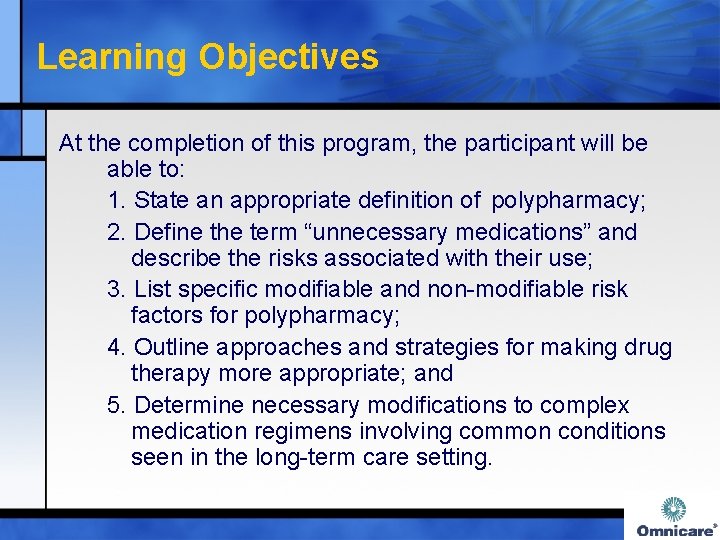 Learning Objectives

At the completion of this program, the participant will be able to:

1. State an appropriate definition of polypharmacy;

2. Define the term “unnecessary medications” and describe the risks associated with their use;

3. List specific modifiable and non-modifiable risk factors for polypharmacy;

4. Outline approaches and strategies for making drug therapy more appropriate; and

5. Determine necessary modifications to complex medication regimens involving common conditions seen in the long-term care setting.

Omnicare®